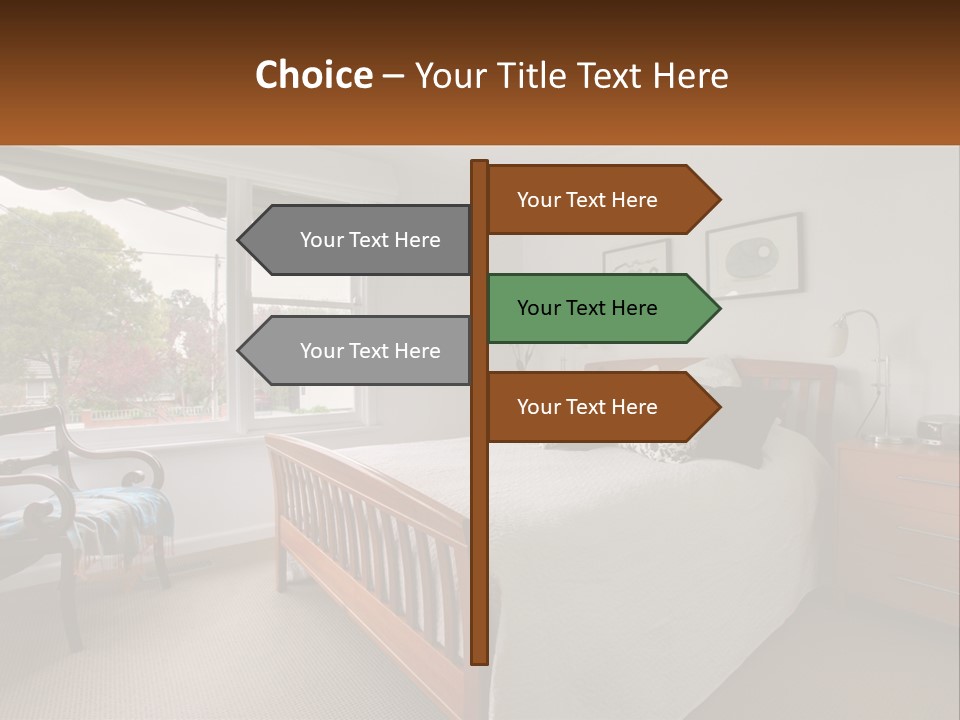 Choice – Your Title Text Here

Your Text Here

Your Text Here

Your Text Here

Your Text Here

Your Text Here